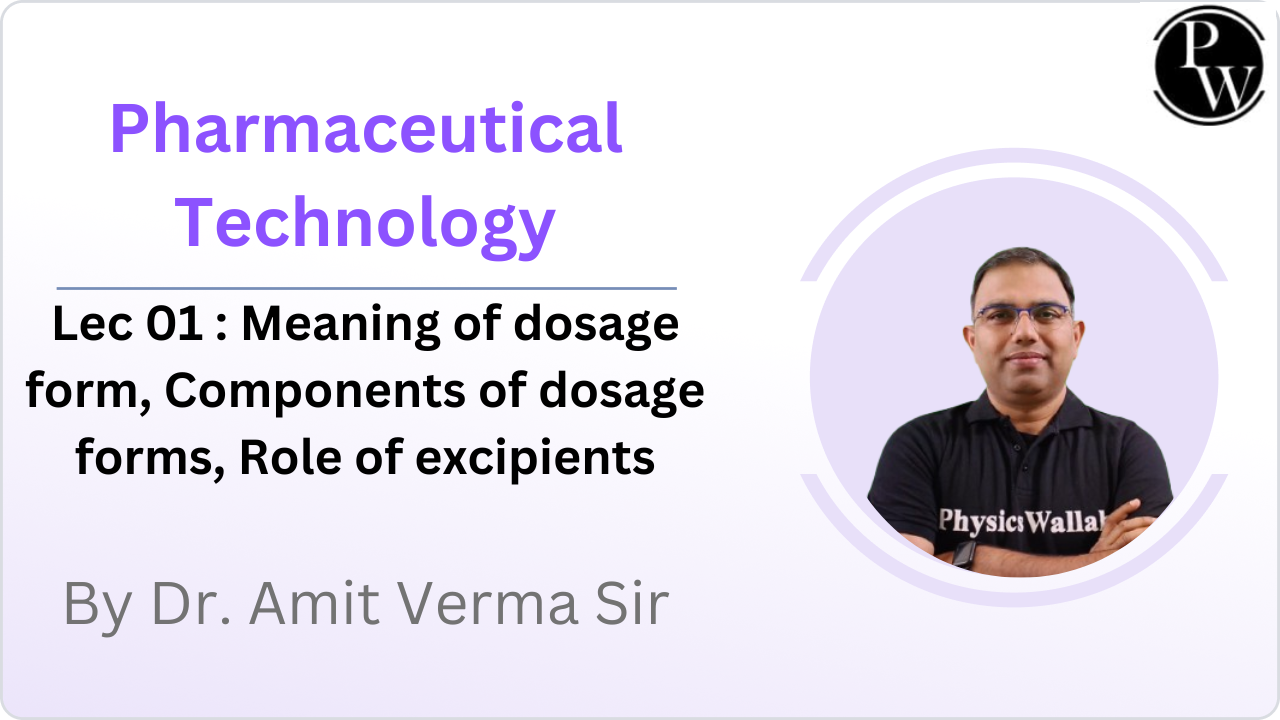 PW

Pharmaceutical Technology

Lec 01 : Meaning of dosage form, Components of dosage forms, Role of excipients

By Dr. Amit Verma Sir

PhysicsWallah